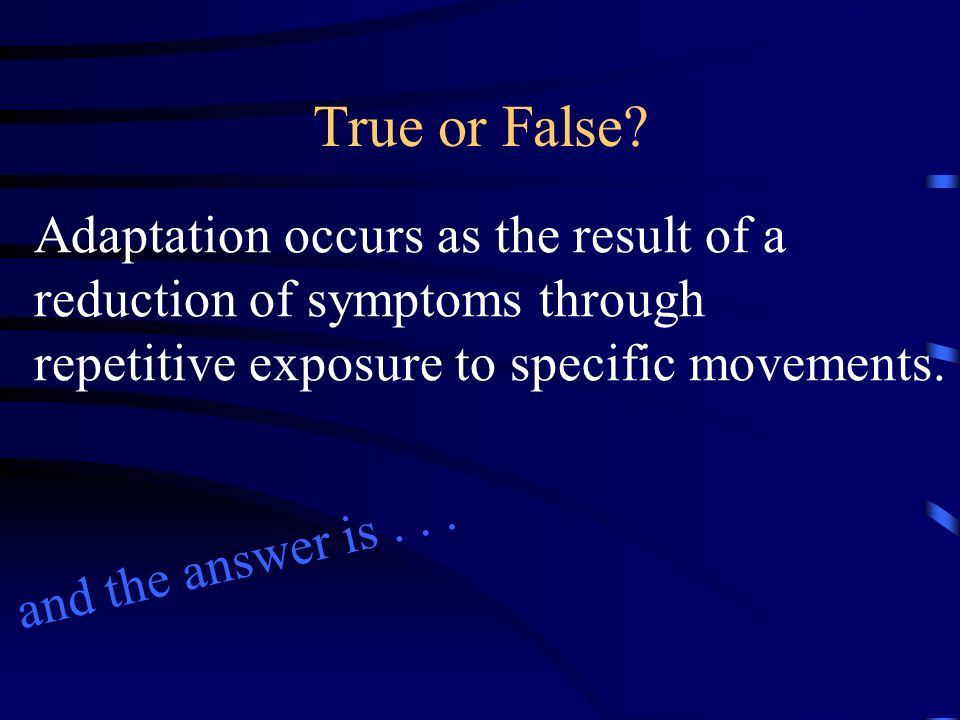 True or False?

Adaptation occurs as the result of a reduction of symptoms through repetitive exposure to specific movements.

and the answer is . . .